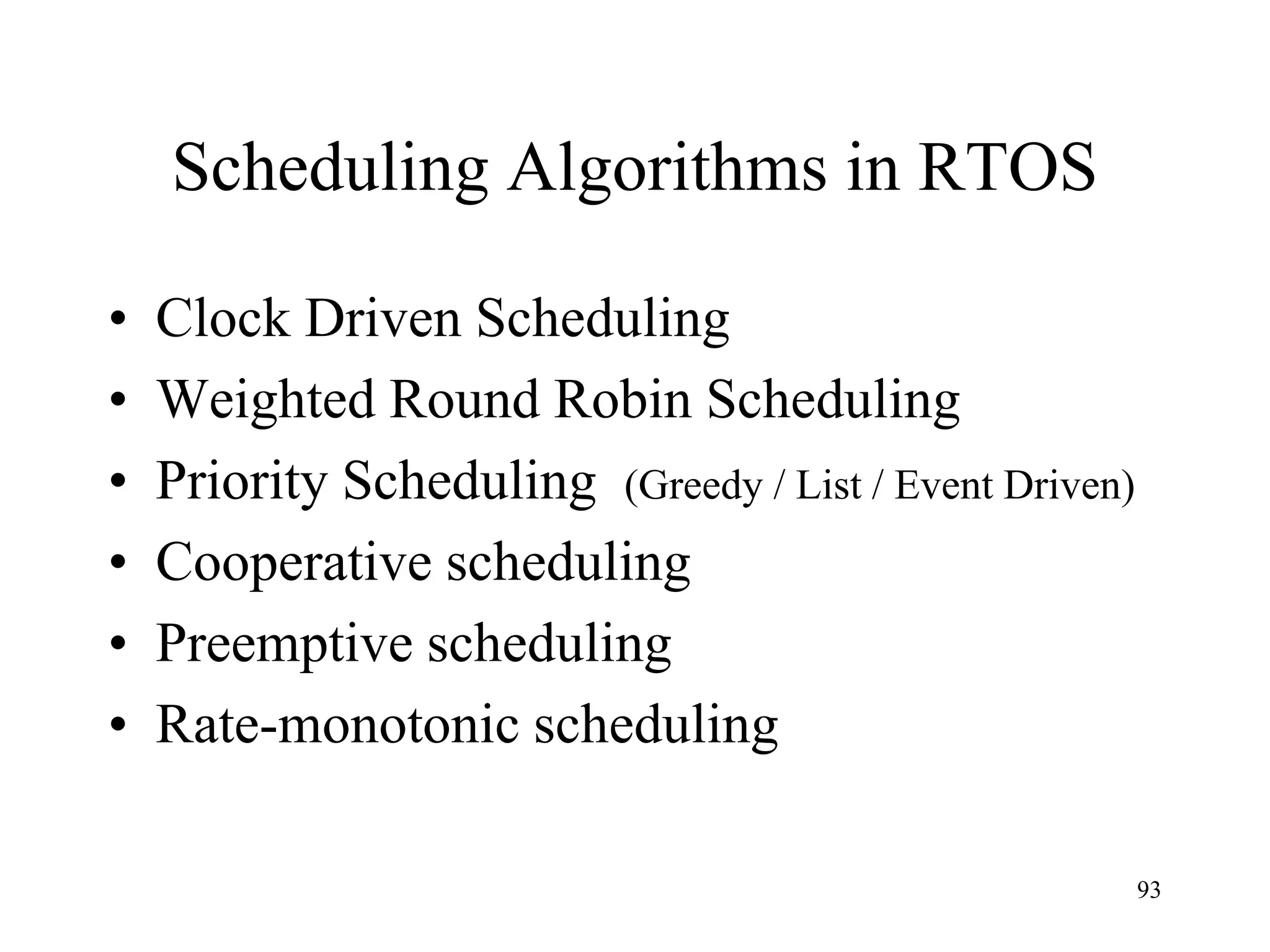 Scheduling Algorithms in RTOS

• Clock Driven Scheduling
• Weighted Round Robin Scheduling
• Priority Scheduling (Greedy / List / Event Driven)
• Cooperative scheduling
• Preemptive scheduling
• Rate-monotonic scheduling

93